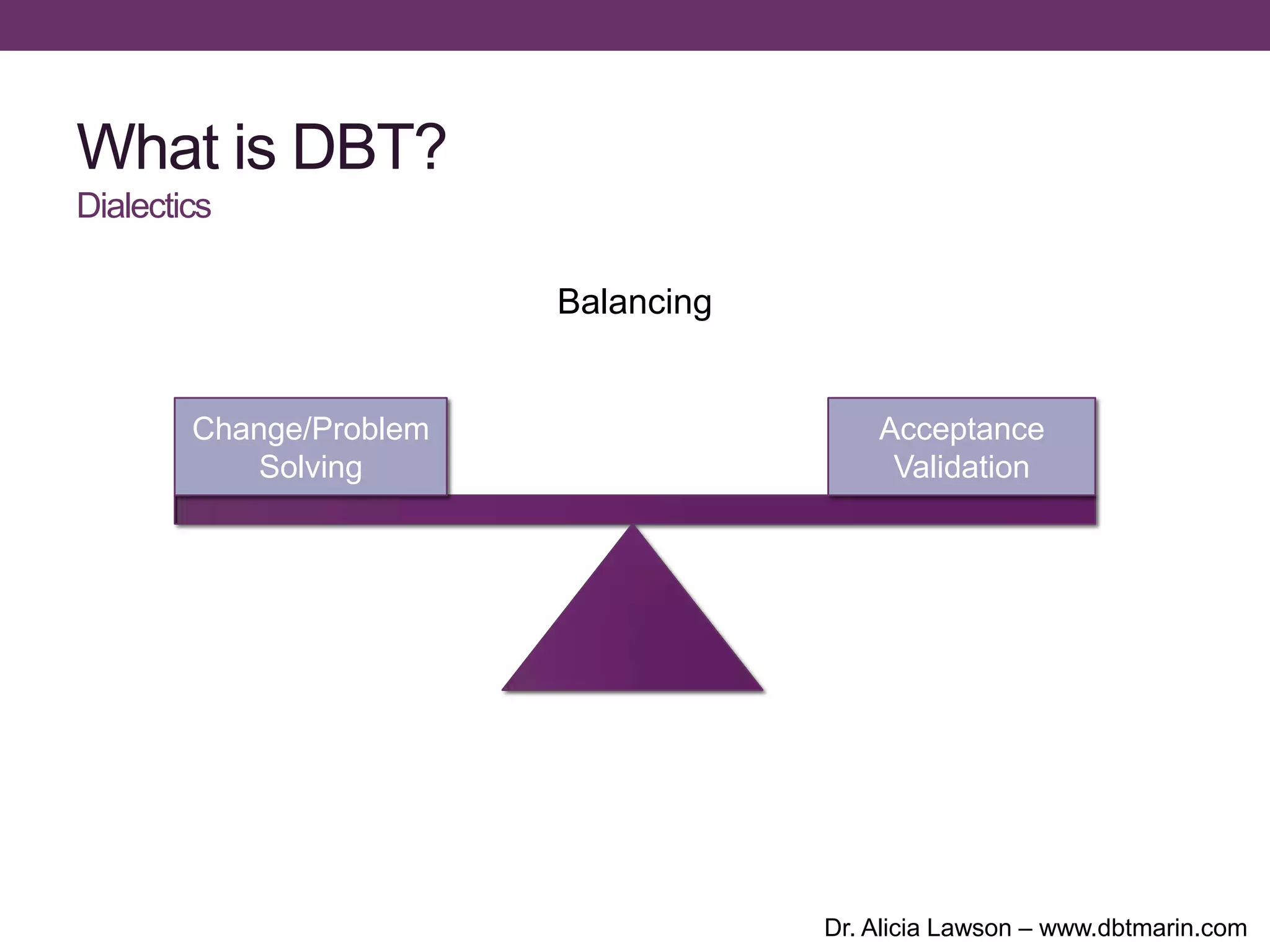 What is DBT?
Dialectics

Balancing

Change/Problem Solving

Acceptance Validation

Dr. Alicia Lawson – www.dbtmarin.com